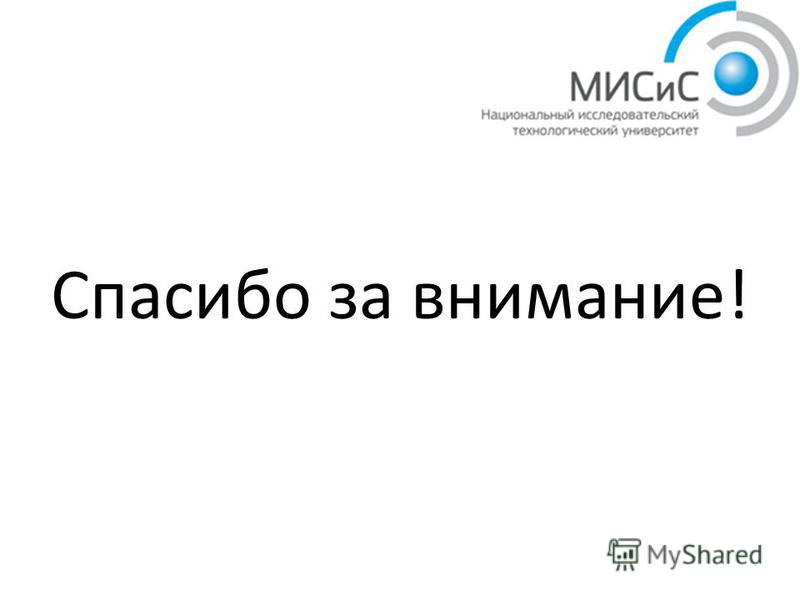 МИСиС
Национальный исследовательский технологический университет

Спасибо за внимание!

MyShared